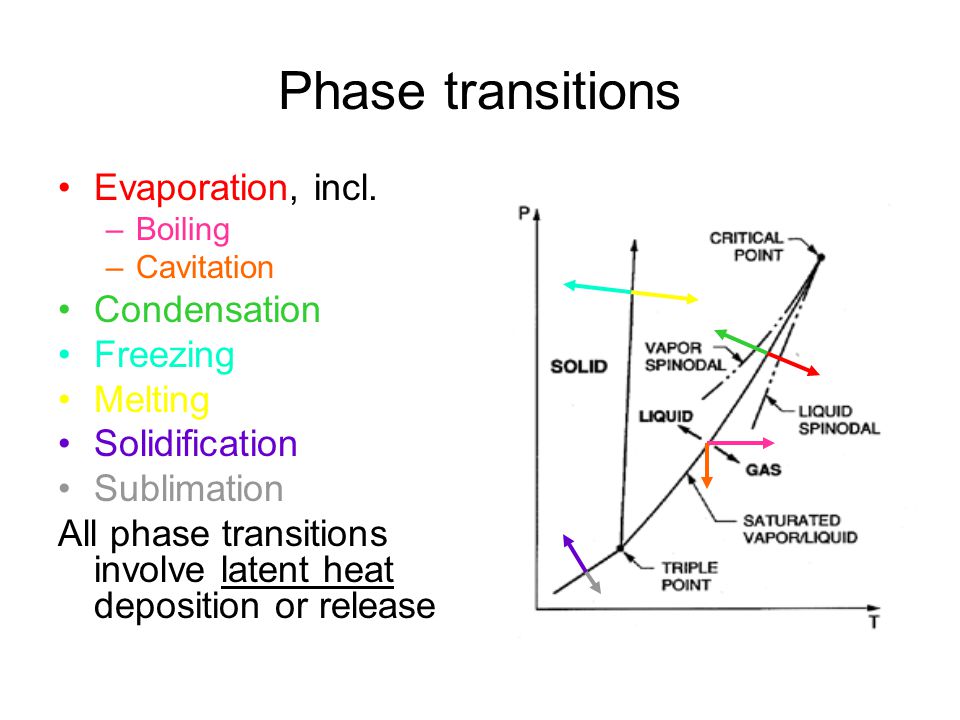 Phase transitions

• Evaporation, incl.
– Boiling
– Cavitation
• Condensation
• Freezing
• Melting
• Solidification
• Sublimation
All phase transitions involve latent heat deposition or release

P
CRITICAL POINT
SOLID
VAPOR SPINODAL
LIQUID
LIQUID SPINODAL
GAS
SATURATED VAPOR/LIQUID
TRIPLE POINT
T